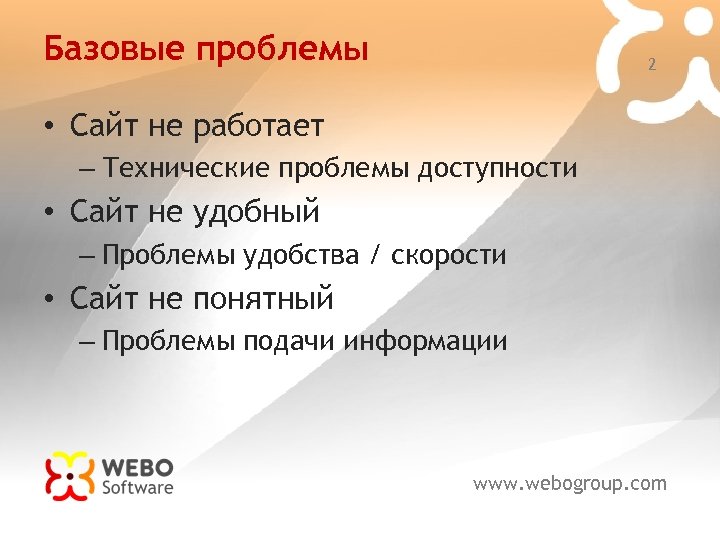 Базовые проблемы

2

• Сайт не работает
  – Технические проблемы доступности
• Сайт не удобный
  – Проблемы удобства / скорости
• Сайт не понятный
  – Проблемы подачи информации

WEBO Software

www.webogroup.com